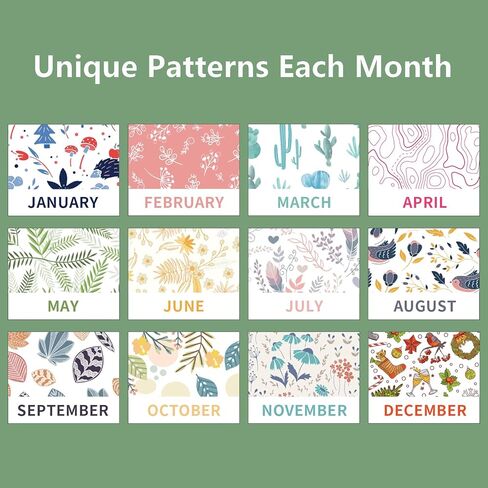 Unique Patterns Each Month

JANUARY

FEBRUARY

MARCH

APRIL

MAY

JUNE

JULY

AUGUST

SEPTEMBER

OCTOBER

NOVEMBER

DECEMBER